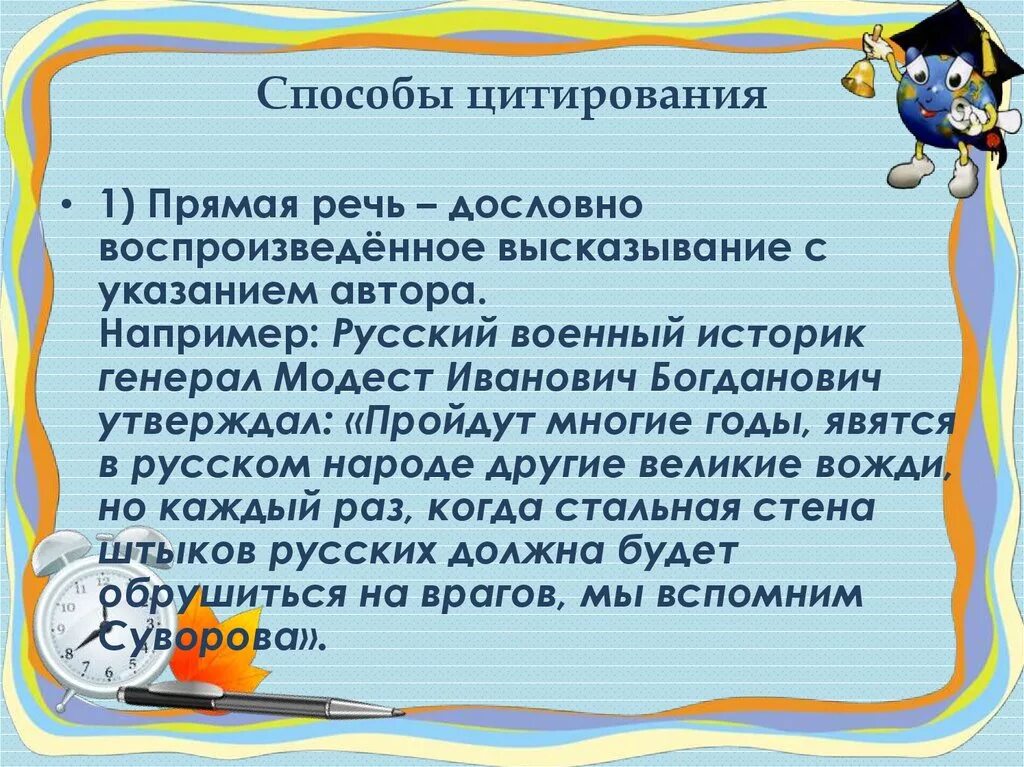 Способы цитирования

• 1) Прямая речь – дословно воспроизведённое высказывание с указанием автора.
Например: Русский военный историк генерал Модест Иванович Богданович утверждал: «Пройдут многие годы, явятся в русском народе другие великие вожди, но каждый раз, когда стальная стена штыков русских должна будет обрушиться на врагов, мы вспомним Суворова».